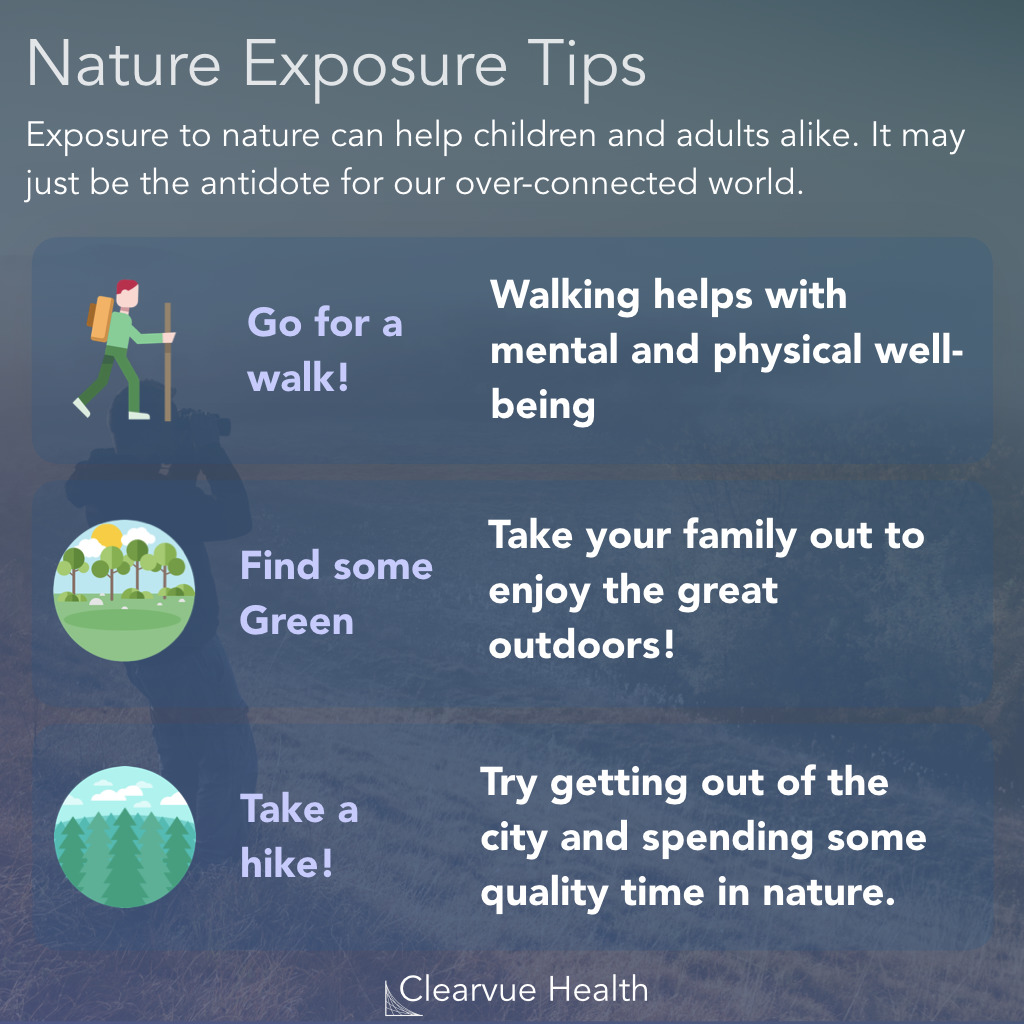 Nature Exposure Tips

Exposure to nature can help children and adults alike. It may just be the antidote for our over-connected world.

Go for a walk!

Walking helps with mental and physical well-being

Find some Green

Take your family out to enjoy the great outdoors!

Take a hike!

Try getting out of the city and spending some quality time in nature.

Clearvue Health